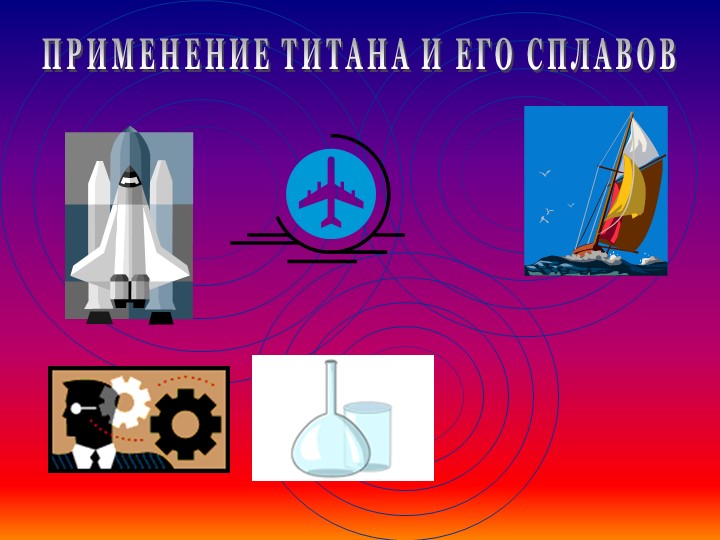 ПРИМЕНЕНИЕ ТИТАНА И ЕГО СПЛАВОВ